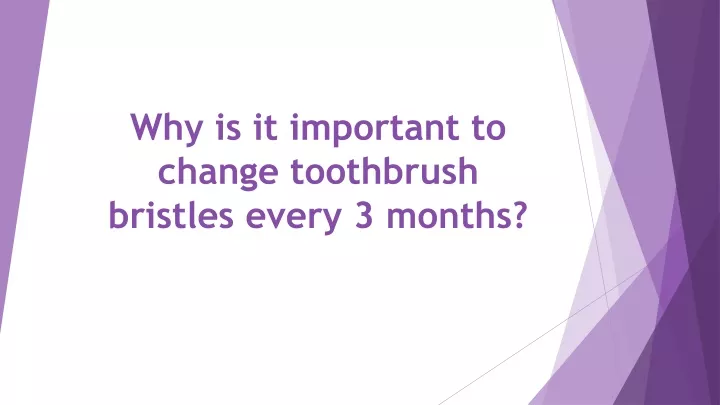 Why is it important to change toothbrush bristles every 3 months?